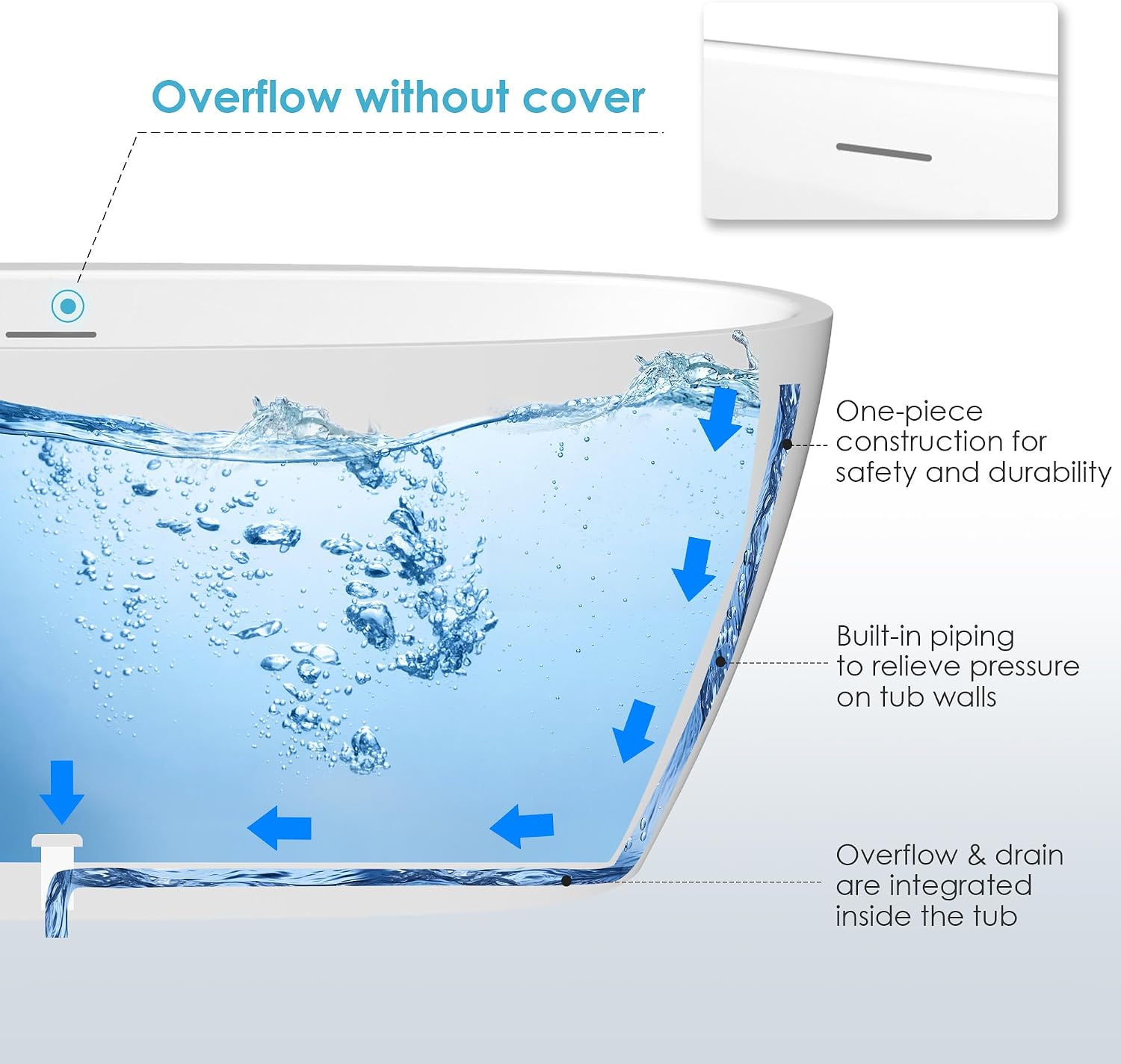 Overflow without cover

One-piece construction for safety and durability

Built-in piping to relieve pressure on tub walls

Overflow & drain are integrated inside the tub